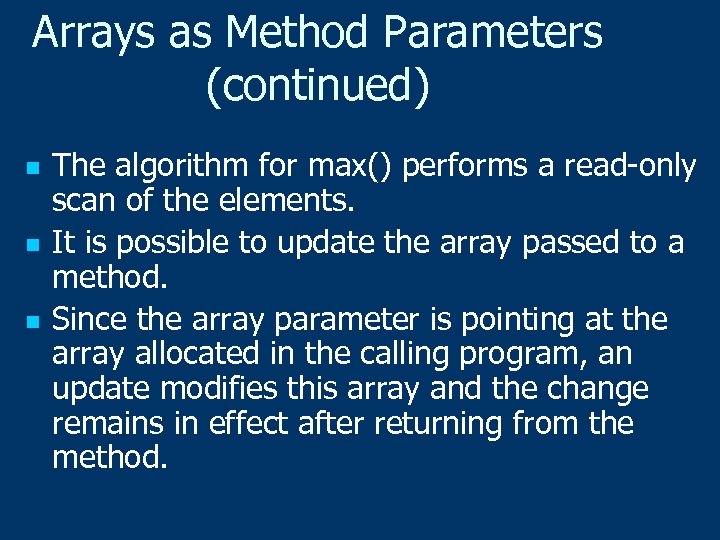 Arrays as Method Parameters (continued)

- The algorithm for max() performs a read-only scan of the elements.
- It is possible to update the array passed to a method.
- Since the array parameter is pointing at the array allocated in the calling program, an update modifies this array and the change remains in effect after returning from the method.